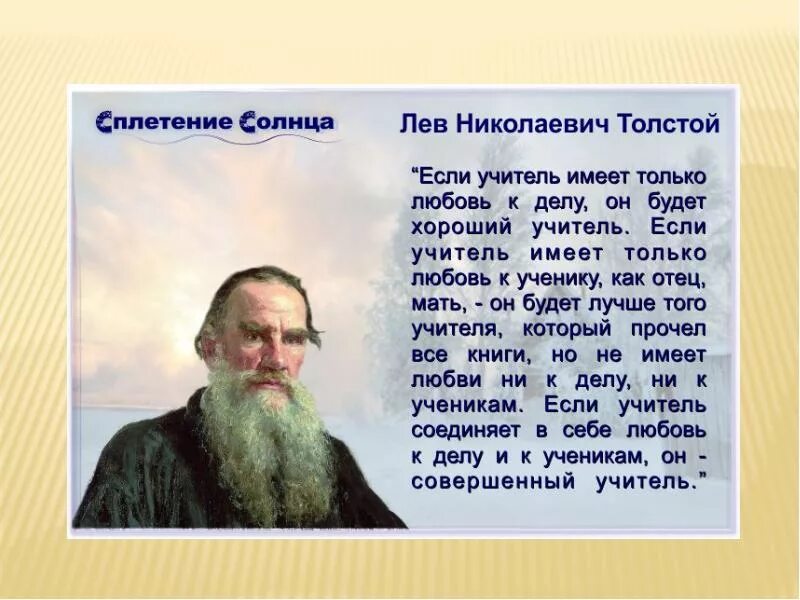 Сплетение Солнца

Лев Николаевич Толстой

“Если учитель имеет только любовь к делу, он будет хороший учитель. Если учитель имеет только любовь к ученику, как отец, мать, - он будет лучше того учителя, который прочел все книги, но не имеет любви ни к делу, ни к ученикам. Если учитель соединяет в себе любовь к делу и к ученикам, он - совершенный учитель.”